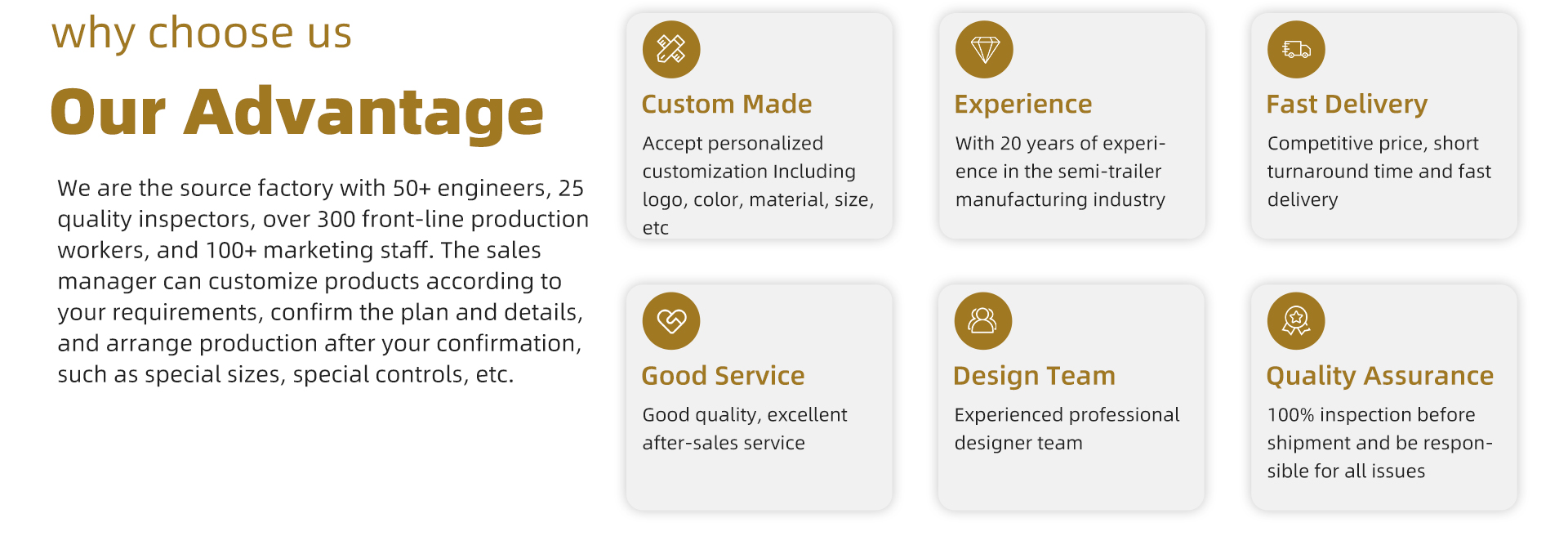 why choose us

Our Advantage

We are the source factory with 50+ engineers, 25 quality inspectors, over 300 front-line production workers, and 100+ marketing staff. The sales manager can customize products according to your requirements, confirm the plan and details, and arrange production after your confirmation, such as special sizes, special controls, etc.

Custom Made

Accept personalized customization Including logo, color, material, size, etc

Experience

With 20 years of experience in the semi-trailer manufacturing industry

Fast Delivery

Competitive price, short turnaround time and fast delivery

Good Service

Good quality, excellent after-sales service

Design Team

Experienced professional designer team

Quality Assurance

100% inspection before shipment and be responsible for all issues